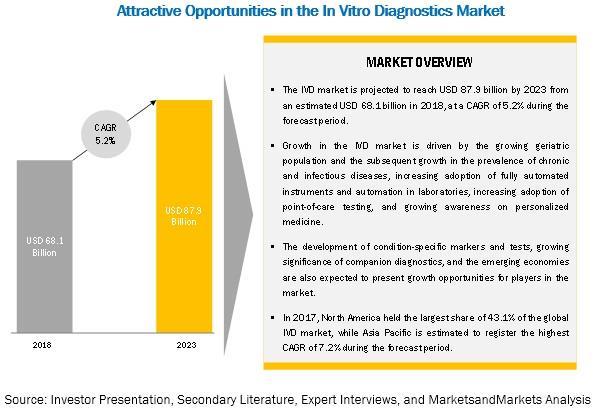 Attractive Opportunities in the In Vitro Diagnostics Market

CAGR 5.2%

USD 68.1 Billion

USD 87.9 Billion

2018

2023

MARKET OVERVIEW

▪ The IVD market is projected to reach USD 87.9 billion by 2023 from an estimated USD 68.1 billion in 2018, at a CAGR of 5.2% during the forecast period.

▪ Growth in the IVD market is driven by the growing geriatric population and the subsequent growth in the prevalence of chronic and infectious diseases, increasing adoption of fully automated instruments and automation in laboratories, increasing adoption of point-of-care testing, and growing awareness on personalized medicine.

▪ The development of condition-specific markers and tests, growing significance of companion diagnostics, and the emerging economies are also expected to present growth opportunities for players in the market.

▪ In 2017, North America held the largest share of 43.1% of the global IVD market, while Asia Pacific is estimated to register the highest CAGR of 7.2% during the forecast period.

Source: Investor Presentation, Secondary Literature, Expert Interviews, and MarketsandMarkets Analysis